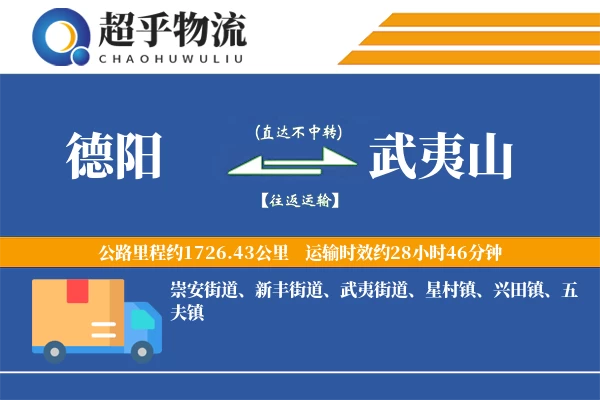 超乎物流
CHAOHUWULIU

德阳
(直达不中转)
【往返运输】
武夷山

公路里程约1726.43公里　运输时效约28小时46分钟

崇安街道、新丰街道、武夷街道、星村镇、兴田镇、五夫镇